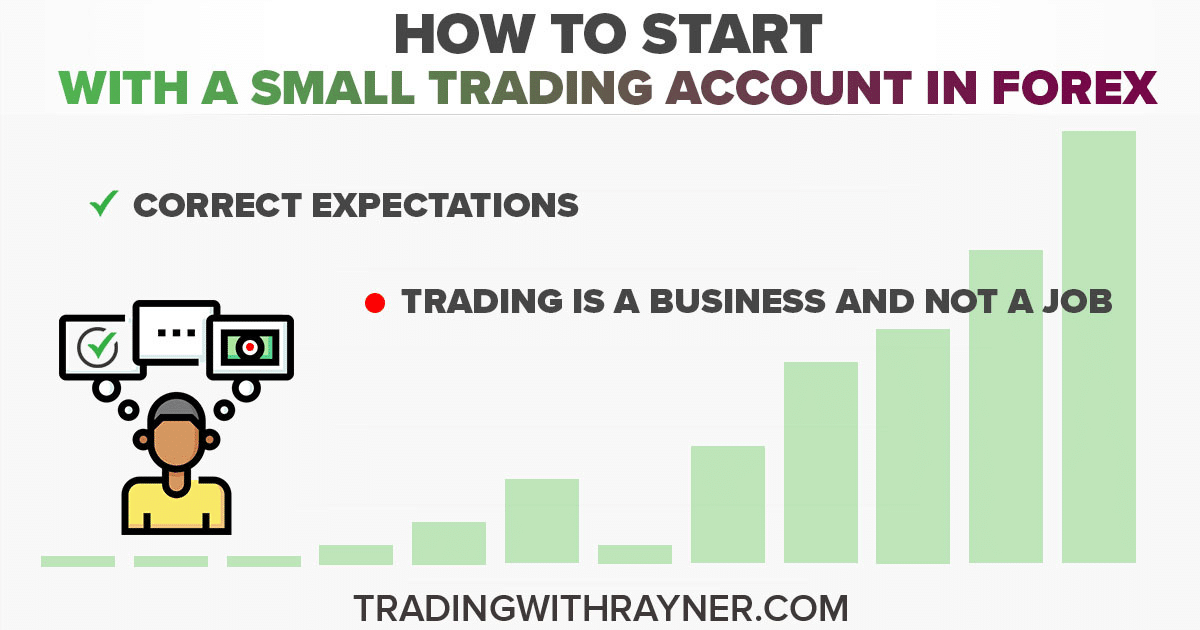 HOW TO START
WITH A SMALL TRADING ACCOUNT IN FOREX

✓ CORRECT EXPECTATIONS

● TRADING IS A BUSINESS AND NOT A JOB

...

TRADINGWITHRAYNER.COM